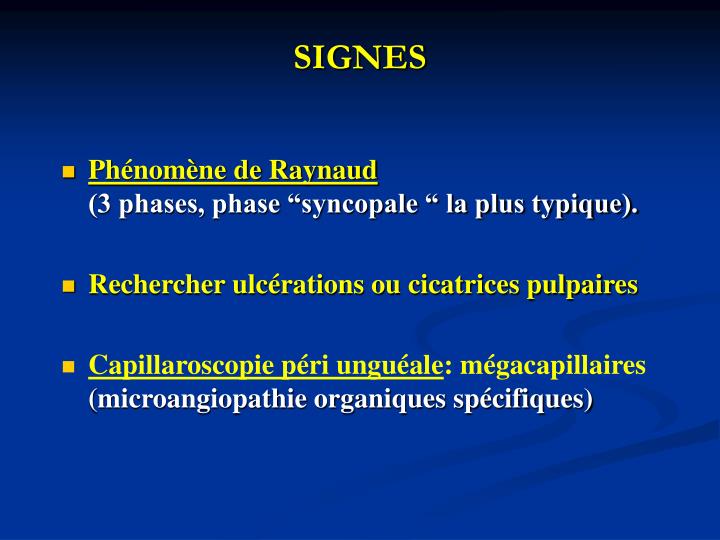 SIGNES

Phénomène de Raynaud
(3 phases, phase “syncopale “ la plus typique).

Rechercher ulcérations ou cicatrices pulpaires

Capillaroscopie péri unguéale: mégacapillaires (microangiopathie organiques spécifiques)